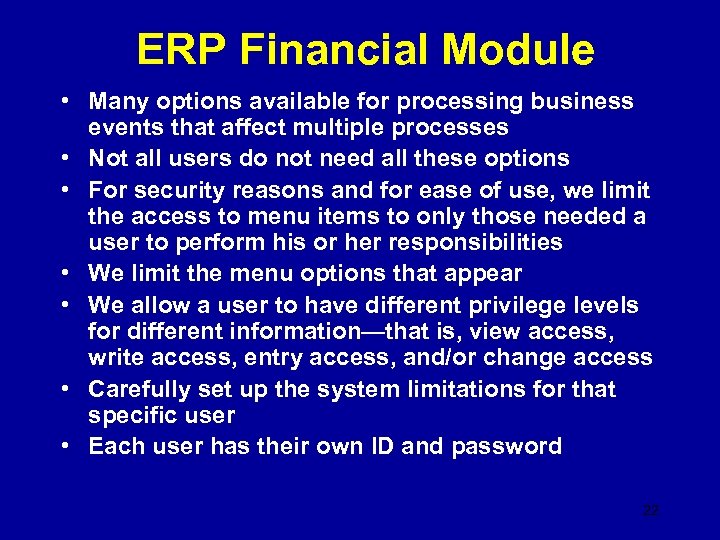 ERP Financial Module

• Many options available for processing business events that affect multiple processes
• Not all users do not need all these options
• For security reasons and for ease of use, we limit the access to menu items to only those needed a user to perform his or her responsibilities
• We limit the menu options that appear
• We allow a user to have different privilege levels for different information—that is, view access, write access, entry access, and/or change access
• Carefully set up the system limitations for that specific user
• Each user has their own ID and password

22